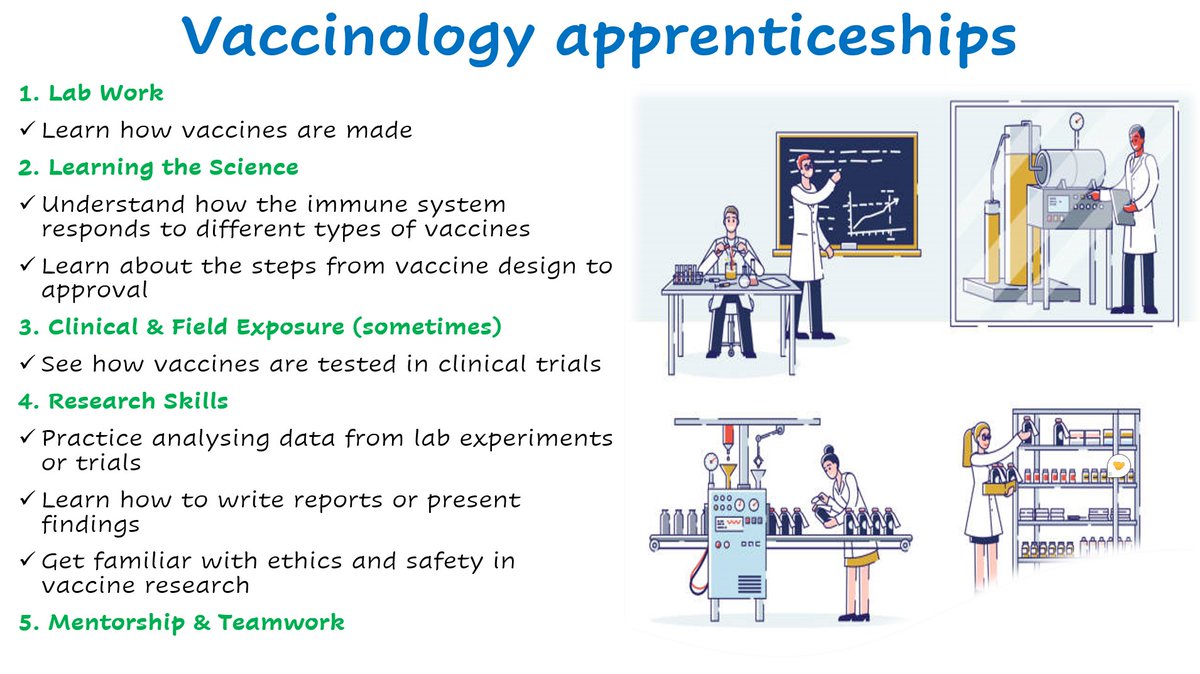 Vaccinology apprenticeships

1. Lab Work

✓ Learn how vaccines are made

2. Learning the Science

✓ Understand how the immune system responds to different types of vaccines

✓ Learn about the steps from vaccine design to approval

3. Clinical & Field Exposure (sometimes)

✓ See how vaccines are tested in clinical trials

4. Research Skills

✓ Practice analysing data from lab experiments or trials

✓ Learn how to write reports or present findings

✓ Get familiar with ethics and safety in vaccine research

5. Mentorship & Teamwork